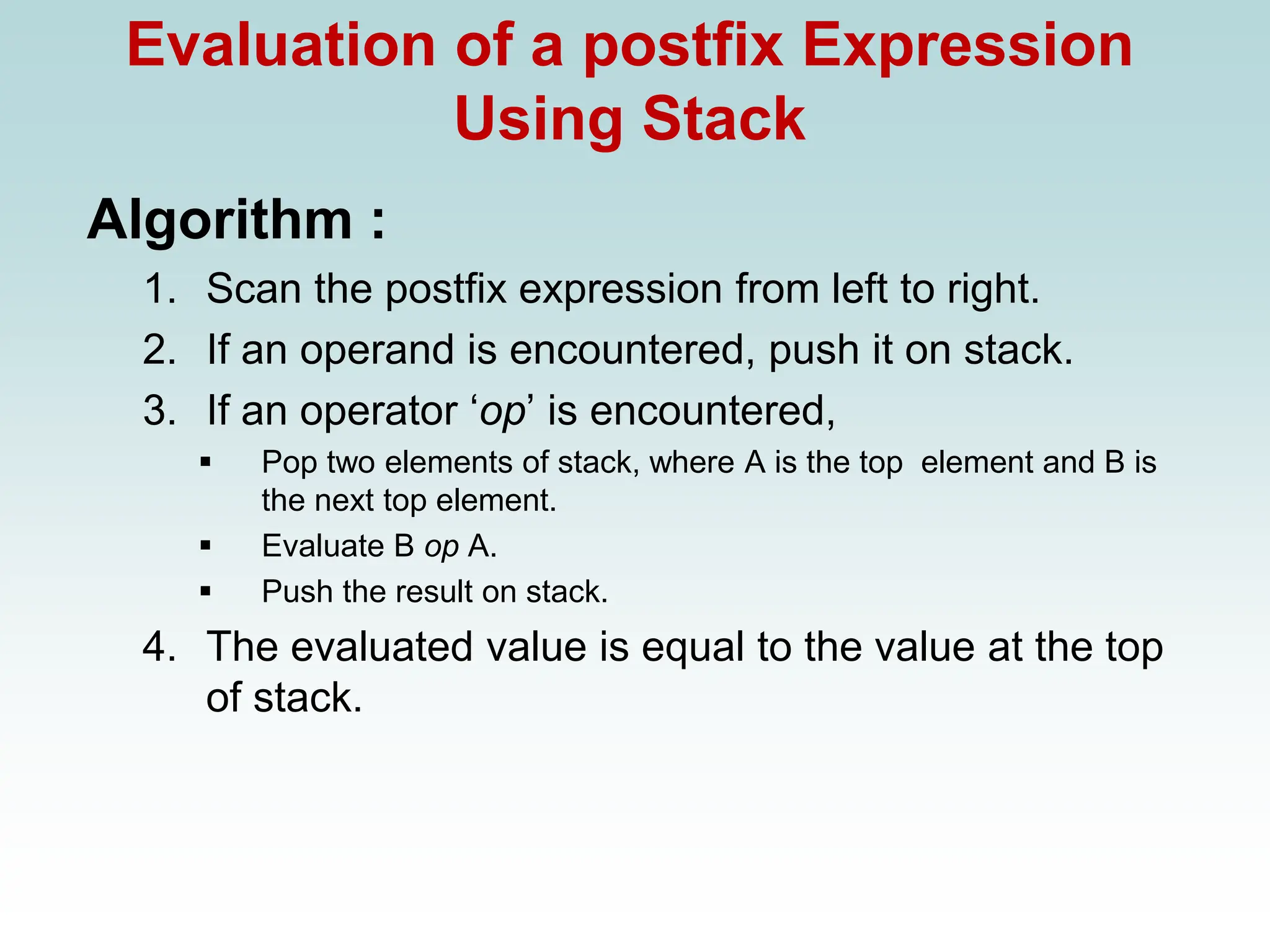 Evaluation of a postfix Expression Using Stack

Algorithm :

1. Scan the postfix expression from left to right.
2. If an operand is encountered, push it on stack.
3. If an operator ‘op’ is encountered,
   ▪ Pop two elements of stack, where A is the top element and B is the next top element.
   ▪ Evaluate B op A.
   ▪ Push the result on stack.
4. The evaluated value is equal to the value at the top of stack.